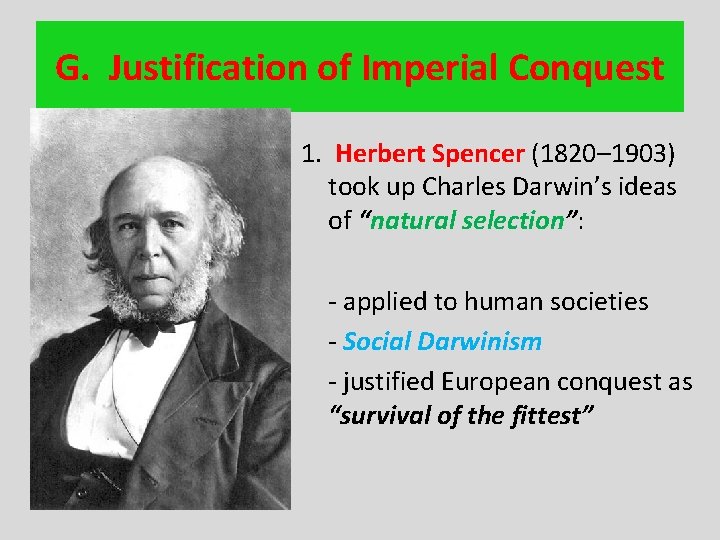 G. Justification of Imperial Conquest

1. Herbert Spencer (1820–1903) took up Charles Darwin's ideas of "natural selection":

- applied to human societies
- Social Darwinism
- justified European conquest as "survival of the fittest"